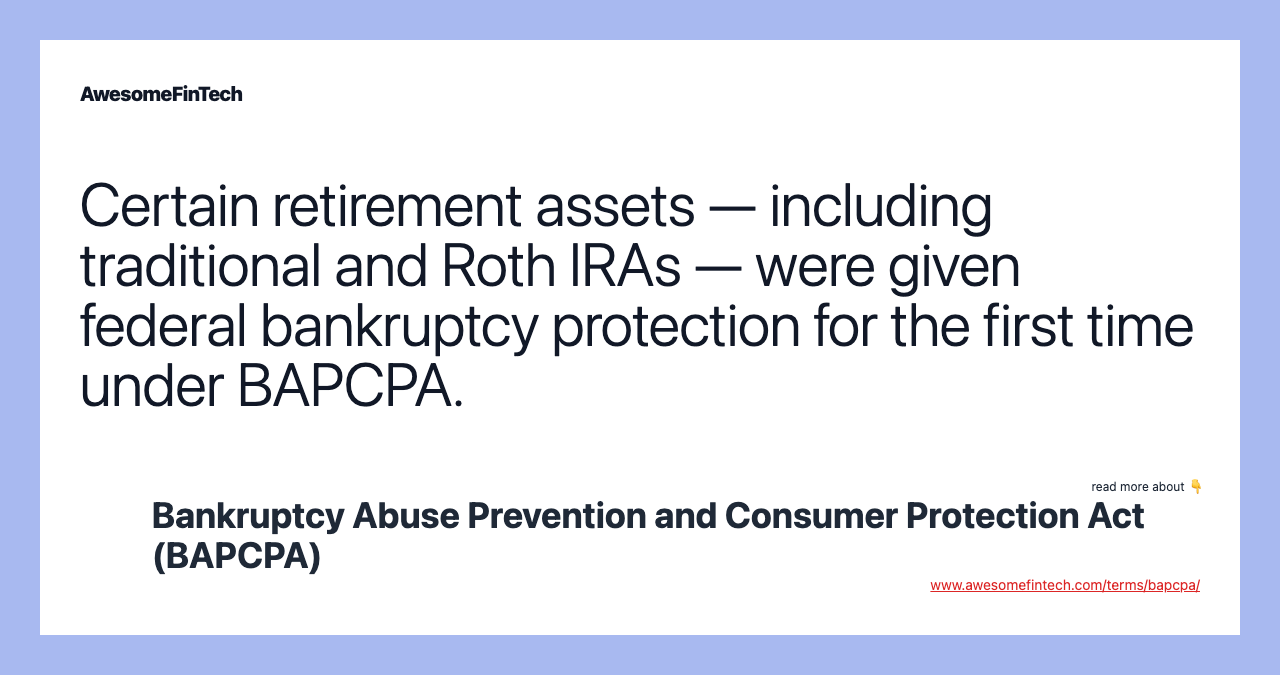 AwesomeFinTech

Certain retirement assets — including traditional and Roth IRAs — were given federal bankruptcy protection for the first time under BAPCPA.

read more about 👇

Bankruptcy Abuse Prevention and Consumer Protection Act (BAPCPA)

www.awesomefintech.com/terms/bapcpa/